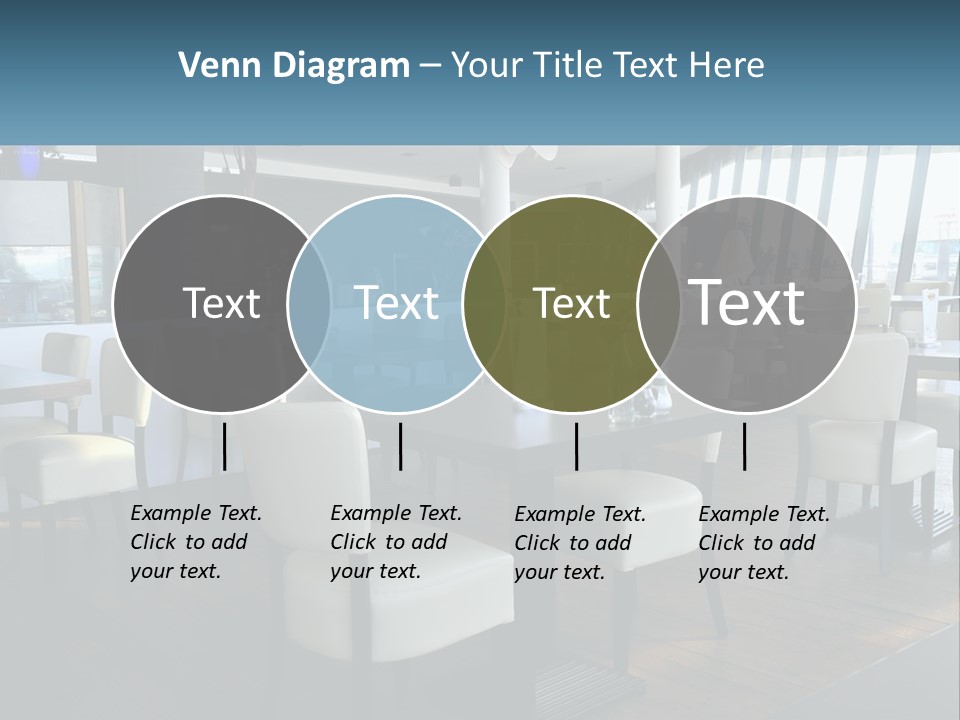 Venn Diagram – Your Title Text Here

Text

Text

Text

Text

Example Text. Click to add your text.

Example Text. Click to add your text.

Example Text. Click to add your text.

Example Text. Click to add your text.